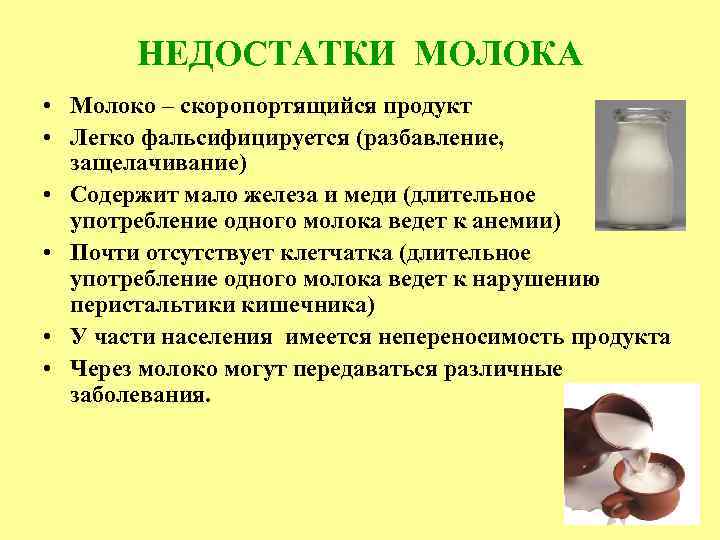 НЕДОСТАТКИ МОЛОКА

• Молоко – скоропортящийся продукт
• Легко фальсифицируется (разбавление, защелачивание)
• Содержит мало железа и меди (длительное употребление одного молока ведет к анемии)
• Почти отсутствует клетчатка (длительное употребление одного молока ведет к нарушению перистальтики кишечника)
• У части населения имеется непереносимость продукта
• Через молоко могут передаваться различные заболевания.